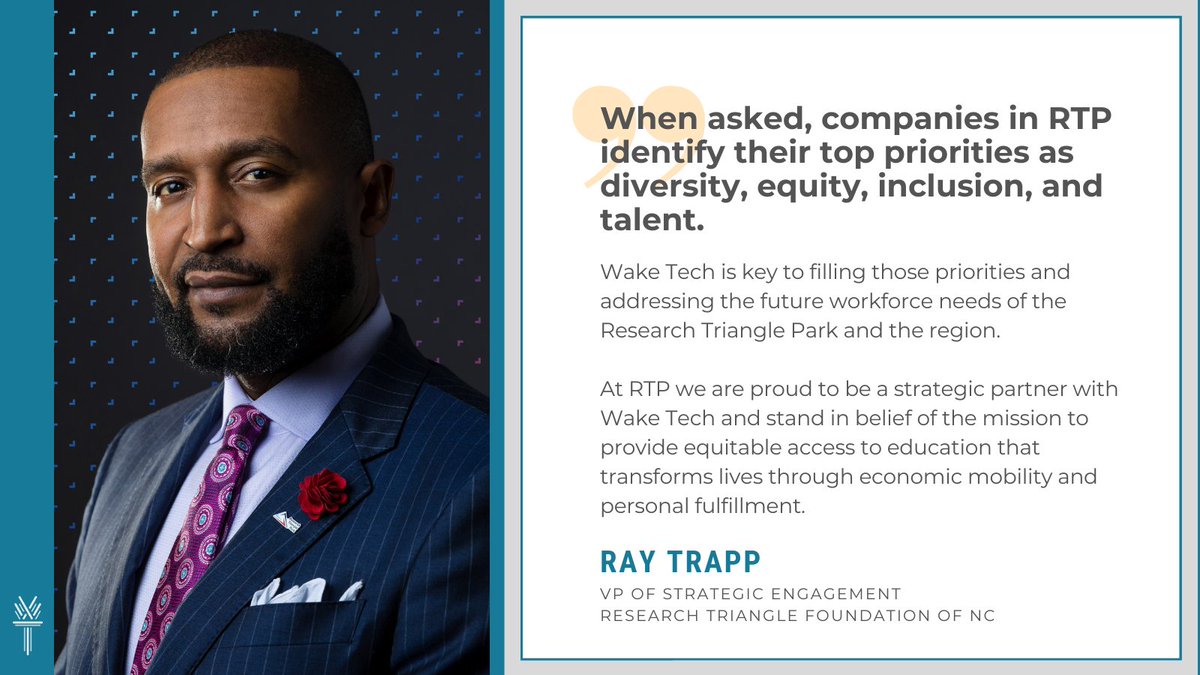 When asked, companies in RTP identify their top priorities as diversity, equity, inclusion, and talent.

Wake Tech is key to filling those priorities and addressing the future workforce needs of the Research Triangle Park and the region.

At RTP we are proud to be a strategic partner with Wake Tech and stand in belief of the mission to provide equitable access to education that transforms lives through economic mobility and personal fulfillment.

RAY TRAPP

VP OF STRATEGIC ENGAGEMENT
RESEARCH TRIANGLE FOUNDATION OF NC